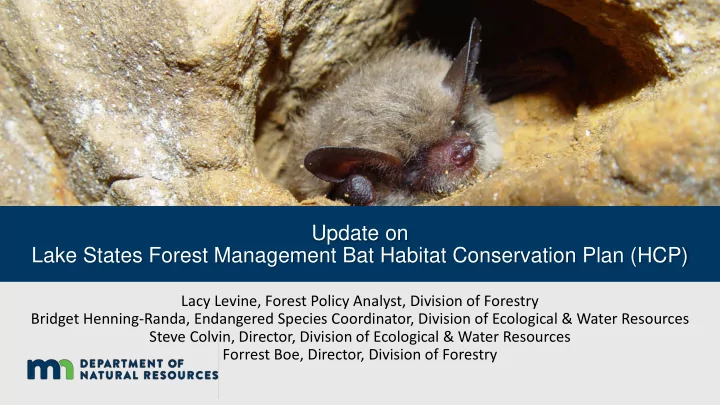 Update on
Lake States Forest Management Bat Habitat Conservation Plan (HCP)

Lacy Levine, Forest Policy Analyst, Division of Forestry
Bridget Henning-Randa, Endangered Species Coordinator, Division of Ecological & Water Resources
Steve Colvin, Director, Division of Ecological & Water Resources
Forrest Boe, Director, Division of Forestry

mn DEPARTMENT OF NATURAL RESOURCES